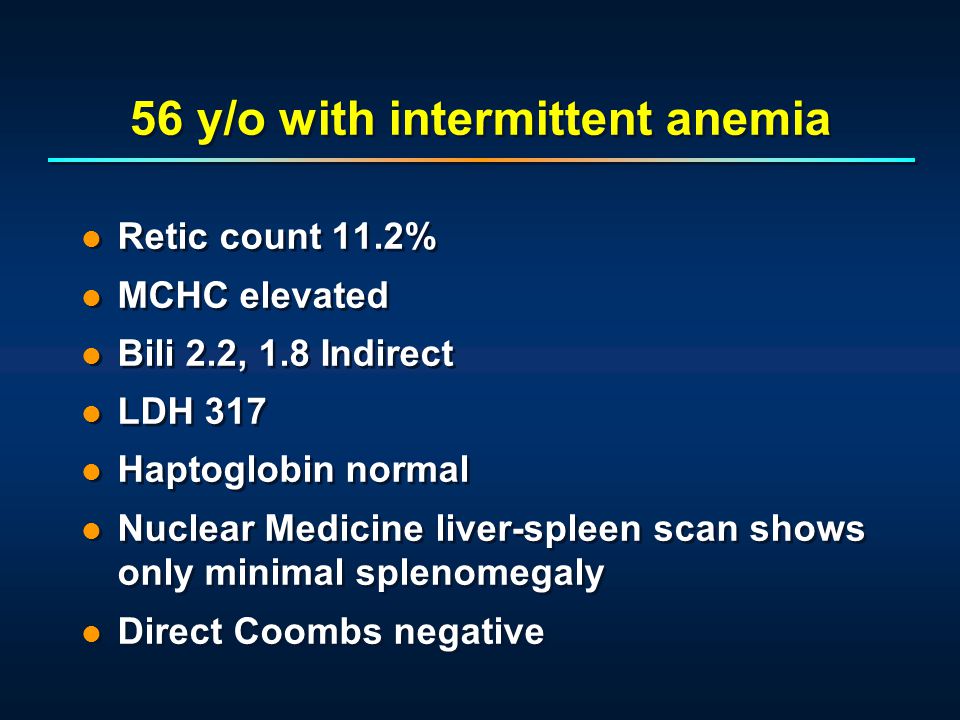 56 y/o with intermittent anemia

- Retic count 11.2%
- MCHC elevated
- Bili 2.2, 1.8 Indirect
- LDH 317
- Haptoglobin normal
- Nuclear Medicine liver-spleen scan shows only minimal splenomegaly
- Direct Coombs negative